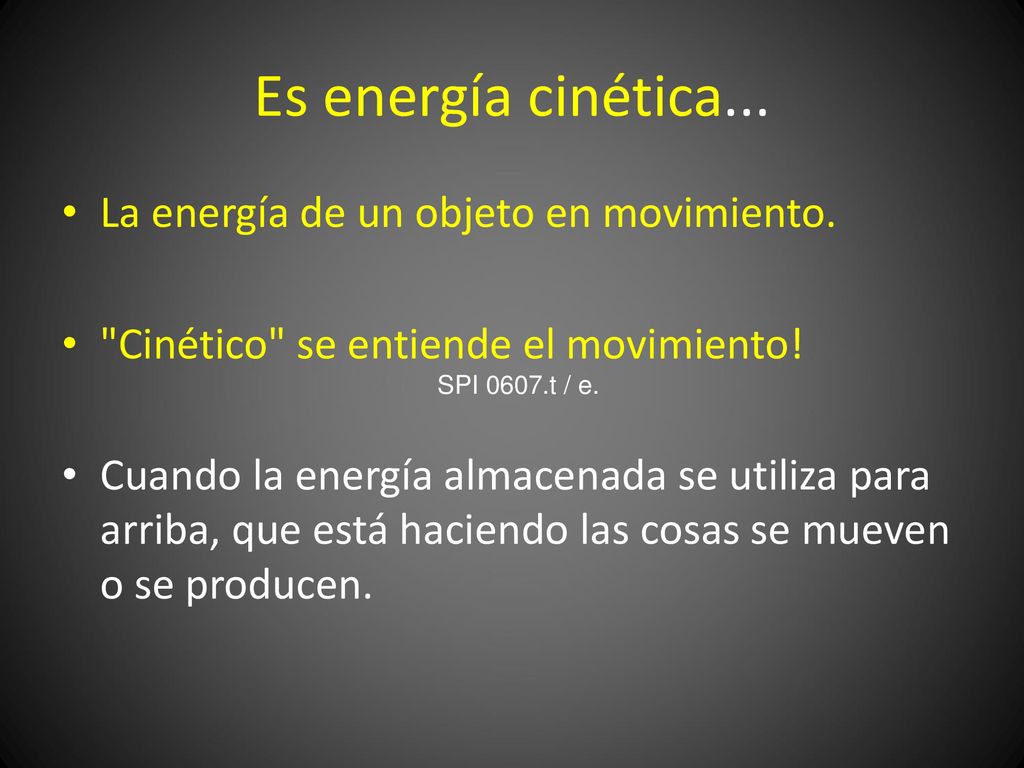 Es energía cinética...

• La energía de un objeto en movimiento.

• "Cinético" se entiende el movimiento!

SPI 0607.t / e.

• Cuando la energía almacenada se utiliza para arriba, que está haciendo las cosas se mueven o se producen.